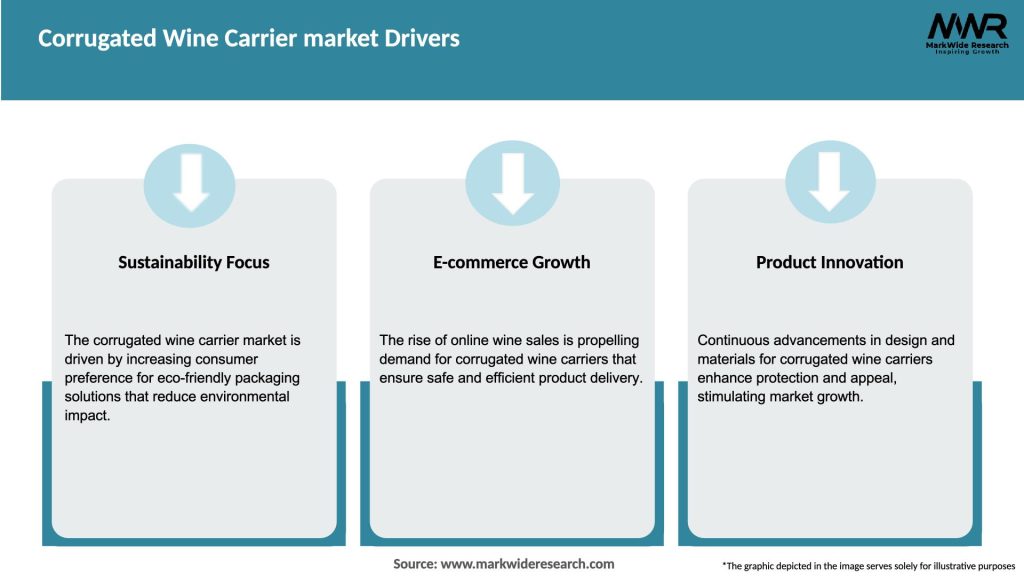 Corrugated Wine Carrier market Drivers

MWR
MarkWide Research
Inspiring Growth

Sustainability Focus

The corrugated wine carrier market is driven by increasing consumer preference for eco-friendly packaging solutions that reduce environmental impact.

E-commerce Growth

The rise of online wine sales is propelling demand for corrugated wine carriers that ensure safe and efficient product delivery.

Product Innovation

Continuous advancements in design and materials for corrugated wine carriers enhance protection and appeal, stimulating market growth.

Source: www.markwideresearch.com

*The graphic depicted in the image serves solely for illustrative purposes